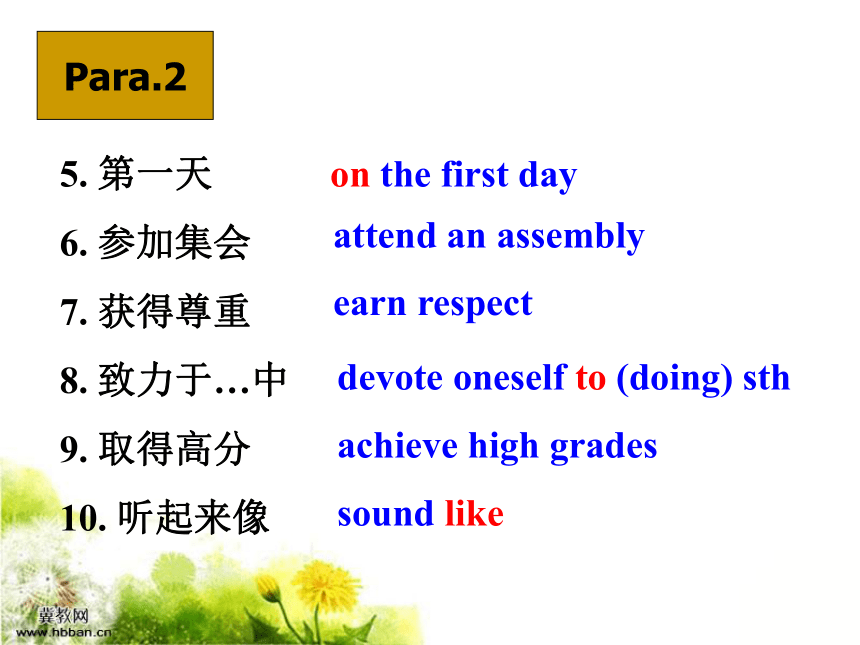 Para.2

5. 第一天 on the first day

6. 参加集会 attend an assembly

7. 获得尊重 earn respect

8. 致力于…中 devote oneself to (doing) sth

9. 取得高分 achieve high grades

10. 听起来像 sound like

冀教网
www.hbban.cn